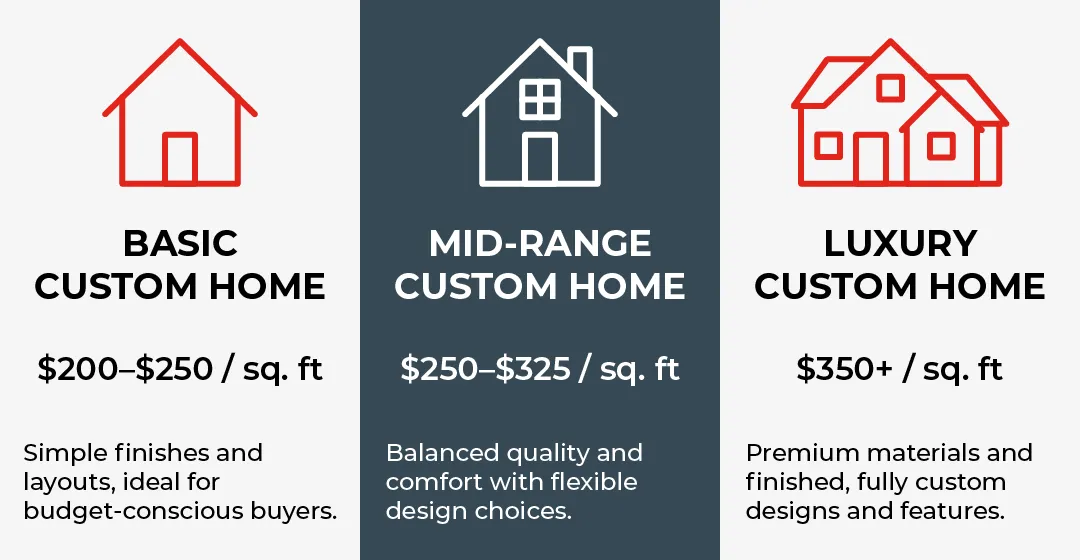 BASIC CUSTOM HOME

\$200–\$250 / sq. ft

Simple finishes and layouts, ideal for budget-conscious buyers.

MID-RANGE CUSTOM HOME

\$250–\$325 / sq. ft

Balanced quality and comfort with flexible design choices.

LUXURY CUSTOM HOME

\$350+ / sq. ft

Premium materials and finished, fully custom designs and features.